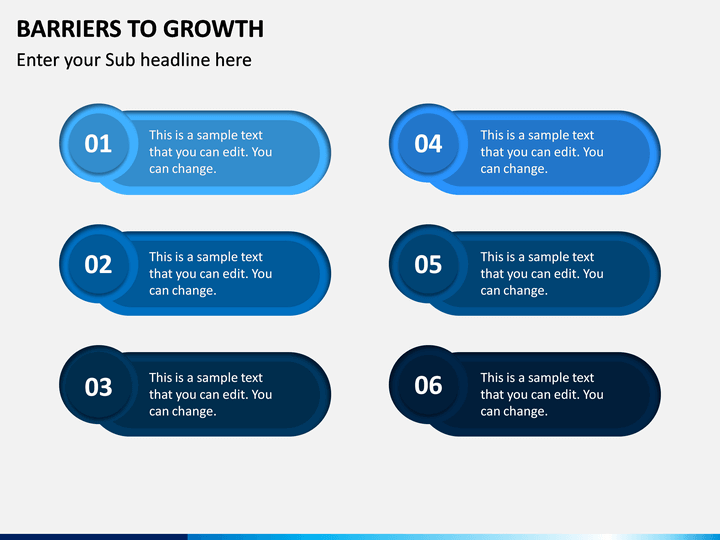 BARRIERS TO GROWTH

Enter your Sub headline here

01
This is a sample text that you can edit. You can change.

02
This is a sample text that you can edit. You can change.

03
This is a sample text that you can edit. You can change.

04
This is a sample text that you can edit. You can change.

05
This is a sample text that you can edit. You can change.

06
This is a sample text that you can edit. You can change.